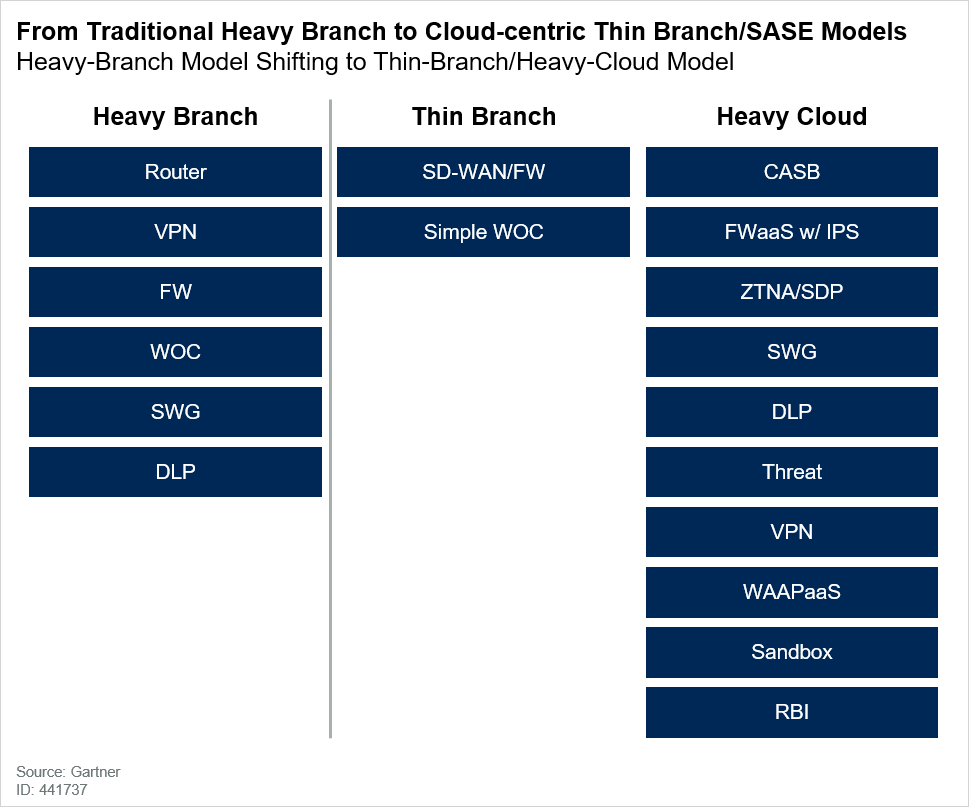 From Traditional Heavy Branch to Cloud-centric Thin Branch/SASE Models
Heavy-Branch Model Shifting to Thin-Branch/Heavy-Cloud Model

Heavy Branch
Router
VPN
FW
WOC
SWG
DLP

Thin Branch
SD-WAN/FW
Simple WOC

Heavy Cloud
CASB
FWaaS w/ IPS
ZTNA/SDP
SWG
DLP
Threat
VPN
WAAPaaS
Sandbox
RBI

Source: Gartner
ID: 441737